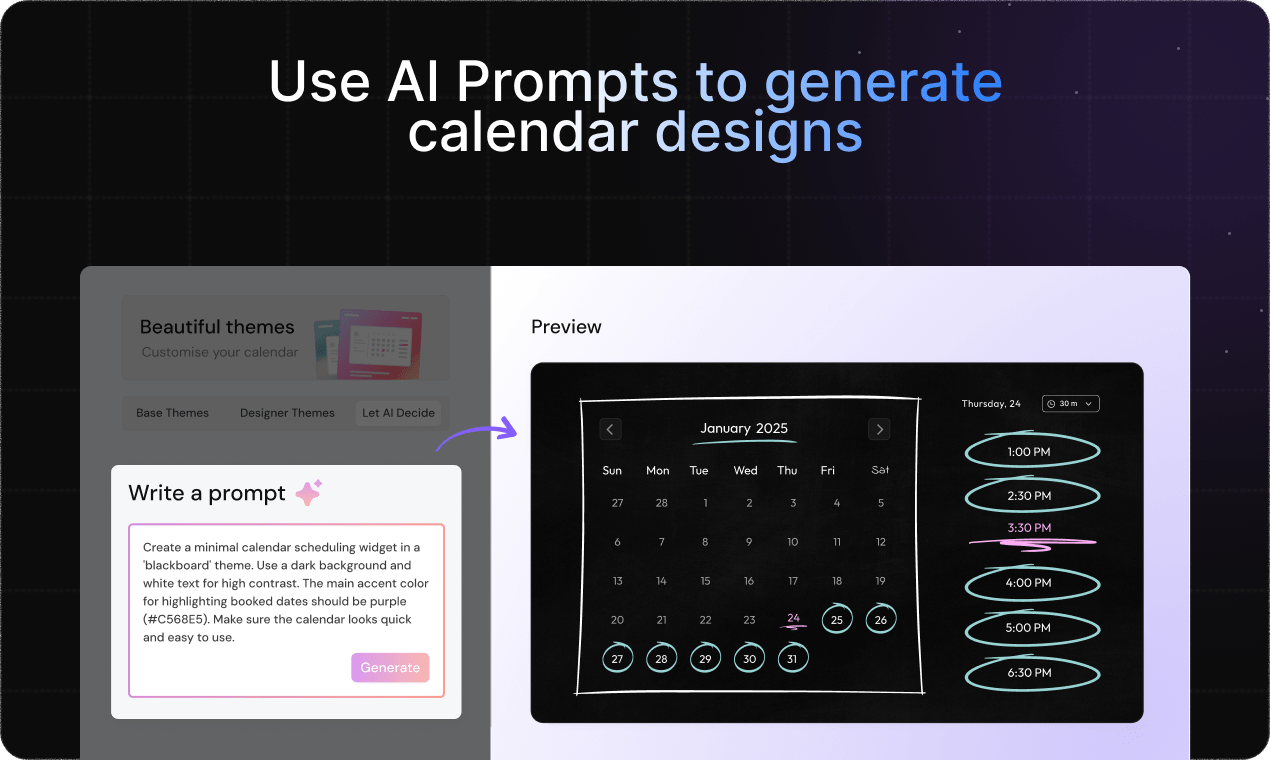 Use AI Prompts to generate calendar designs

Beautiful themes
Customise your calendar

Base Themes
Designer Themes
Let AI Decide

Write a prompt

Create a minimal calendar scheduling widget in a 'blackboard' theme. Use a dark background and white text for high contrast. The main accent color for highlighting booked dates should be purple (#C568E5). Make sure the calendar looks quick and easy to use.

Generate

Preview

January 2025

| Sun | Mon | Tue | Wed | Thu | Fri | Sat |
|---|---|---|---|---|---|---|
| 27 | 28 | 1 | 2 | 3 | 4 | 5 |
| 6 | 7 | 8 | 9 | 10 | 11 | 12 |
| 13 | 14 | 15 | 16 | 17 | 18 | 19 |
| 20 | 21 | 22 | 23 | 24 | 25 | 26 |
| 27 | 28 | 29 | 30 | 31 | | |

Thursday, 24
30 m

1:00 PM
2:30 PM
3:30 PM
4:00 PM
5:00 PM
6:30 PM